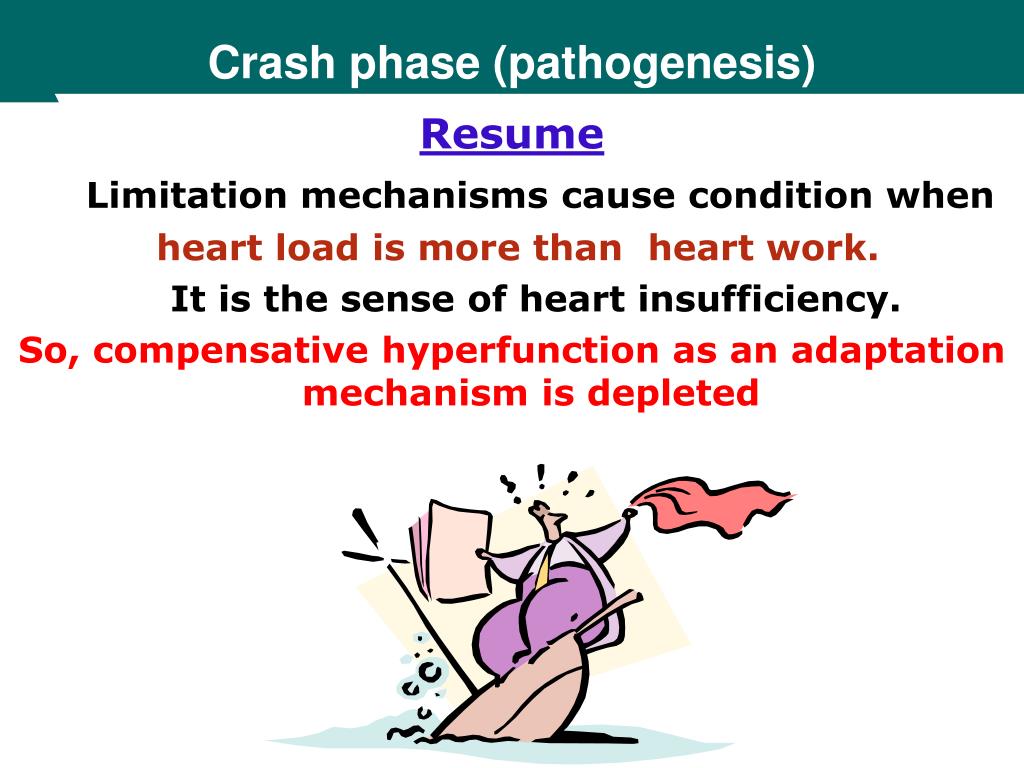 Crash phase (pathogenesis)

Resume

Limitation mechanisms cause condition when heart load is more than heart work.

It is the sense of heart insufficiency.

So, compensative hyperfunction as an adaptation mechanism is depleted